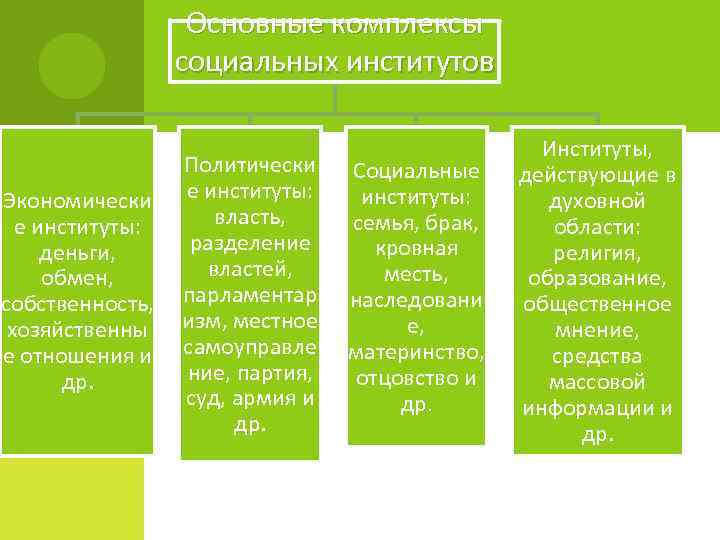 Основные комплексы социальных институтов

Экономические институты: деньги, обмен, собственность, хозяйственные отношения и др.

Политические институты: власть, разделение властей, парламентаризм, местное самоуправление, партия, суд, армия и др.

Социальные институты: семья, брак, кровная месть, наследование, материнство, отцовство и др.

Институты, действующие в духовной области: религия, образование, общественное мнение, средства массовой информации и др.